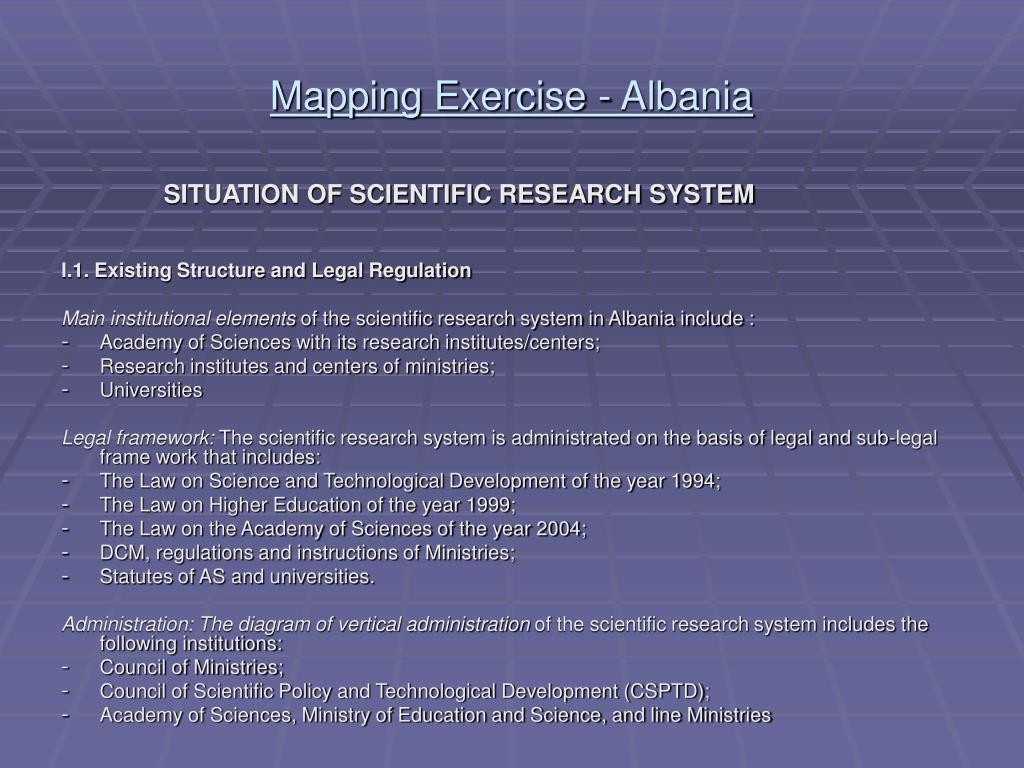 Mapping Exercise - Albania

SITUATION OF SCIENTIFIC RESEARCH SYSTEM

I.1. Existing Structure and Legal Regulation

Main institutional elements of the scientific research system in Albania include :
- Academy of Sciences with its research institutes/centers;
- Research institutes and centers of ministries;
- Universities

Legal framework: The scientific research system is administrated on the basis of legal and sub-legal frame work that includes:
- The Law on Science and Technological Development of the year 1994;
- The Law on Higher Education of the year 1999;
- The Law on the Academy of Sciences of the year 2004;
- DCM, regulations and instructions of Ministries;
- Statutes of AS and universities.

Administration: The diagram of vertical administration of the scientific research system includes the following institutions:
- Council of Ministries;
- Council of Scientific Policy and Technological Development (CSPTD);
- Academy of Sciences, Ministry of Education and Science, and line Ministries